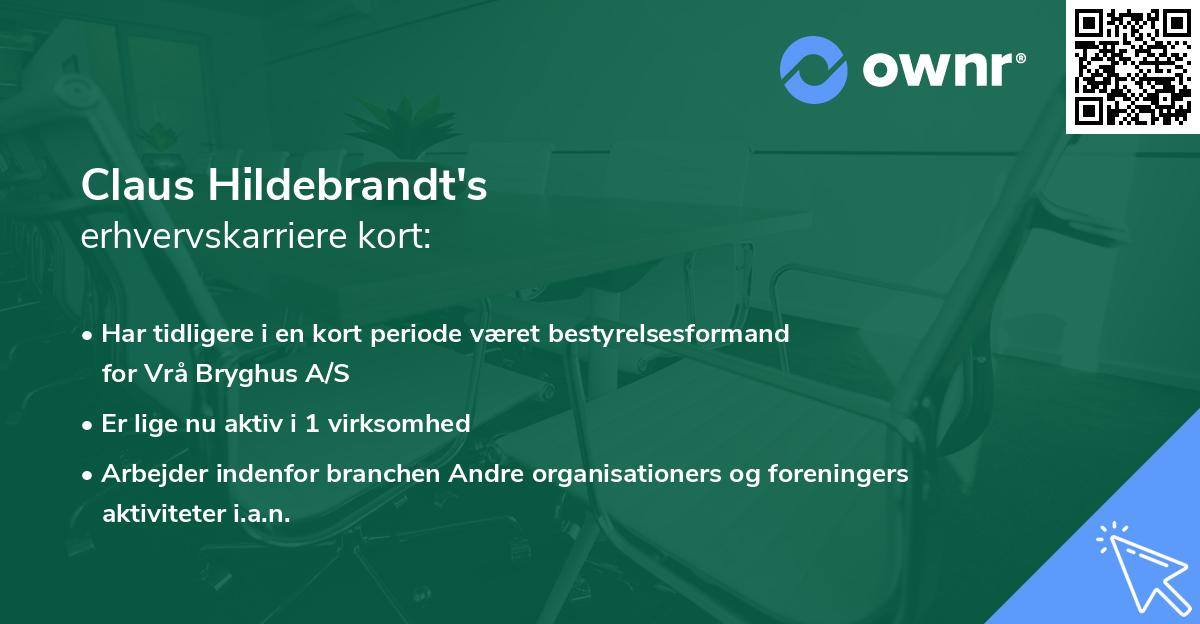 ownr®

Claus Hildebrandt's
erhvervskarriere kort:

• Har tidligere i en kort periode været bestyrelsesformand for Vrå Bryghus A/S
• Er lige nu aktiv i 1 virksomhed
• Arbejder indenfor branchen Andre organisationers og foreningers aktiviteter i.a.n.